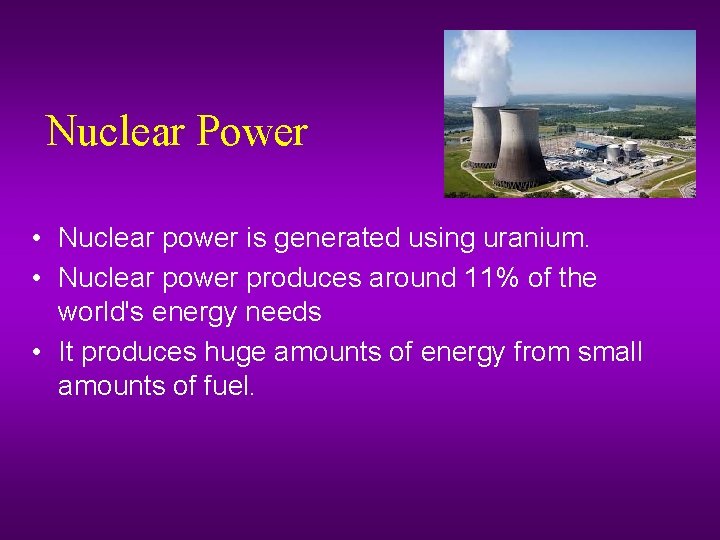 Nuclear Power

• Nuclear power is generated using uranium.
• Nuclear power produces around 11% of the world's energy needs
• It produces huge amounts of energy from small amounts of fuel.